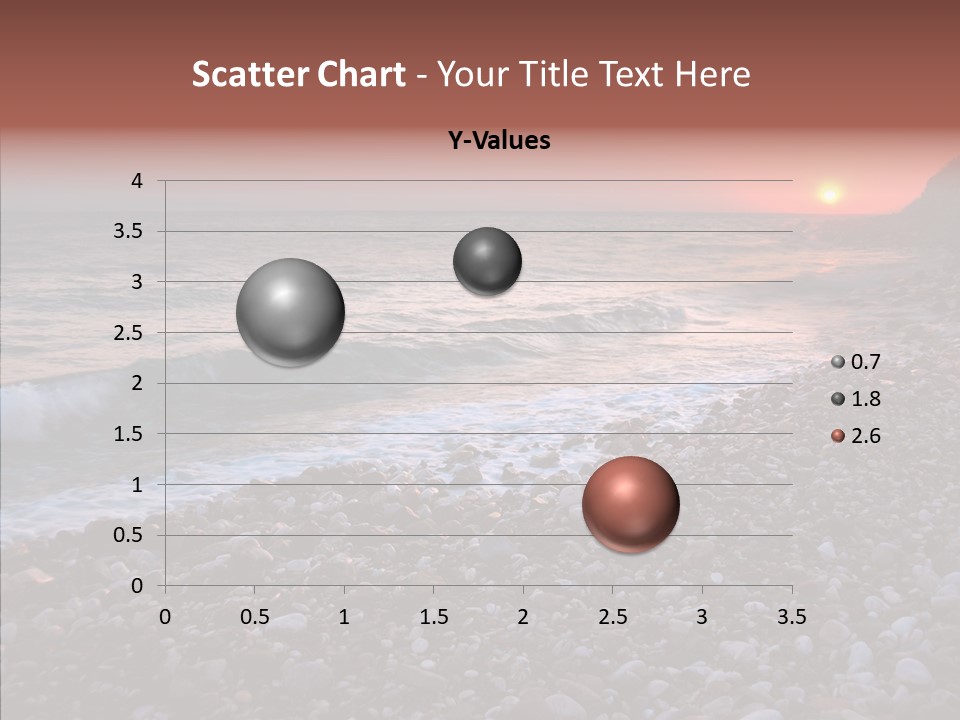 Scatter Chart - Your Title Text Here

Y-Values

4
3.5
3
2.5
2
1.5
1
0.5
0

0 0.5 1 1.5 2 2.5 3 3.5

0.7
1.8
2.6